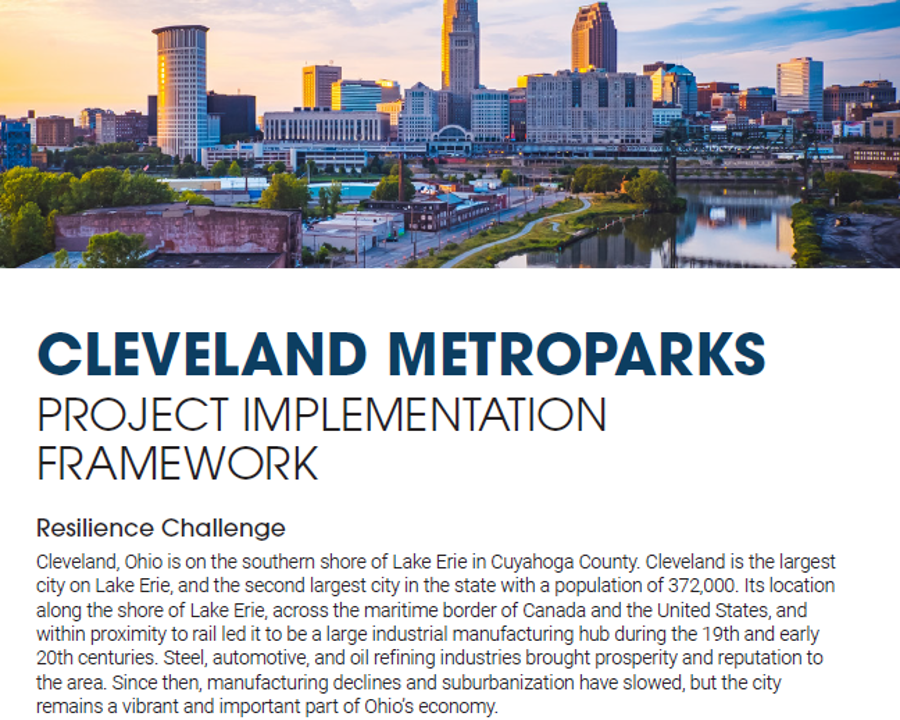 CLEVELAND METROPARKS
PROJECT IMPLEMENTATION FRAMEWORK

Resilience Challenge

Cleveland, Ohio is on the southern shore of Lake Erie in Cuyahoga County. Cleveland is the largest city on Lake Erie, and the second largest city in the state with a population of 372,000. Its location along the shore of Lake Erie, across the maritime border of Canada and the United States, and within proximity to rail led it to be a large industrial manufacturing hub during the 19th and early 20th centuries. Steel, automotive, and oil refining industries brought prosperity and reputation to the area. Since then, manufacturing declines and suburbanization have slowed, but the city remains a vibrant and important part of Ohio's economy.